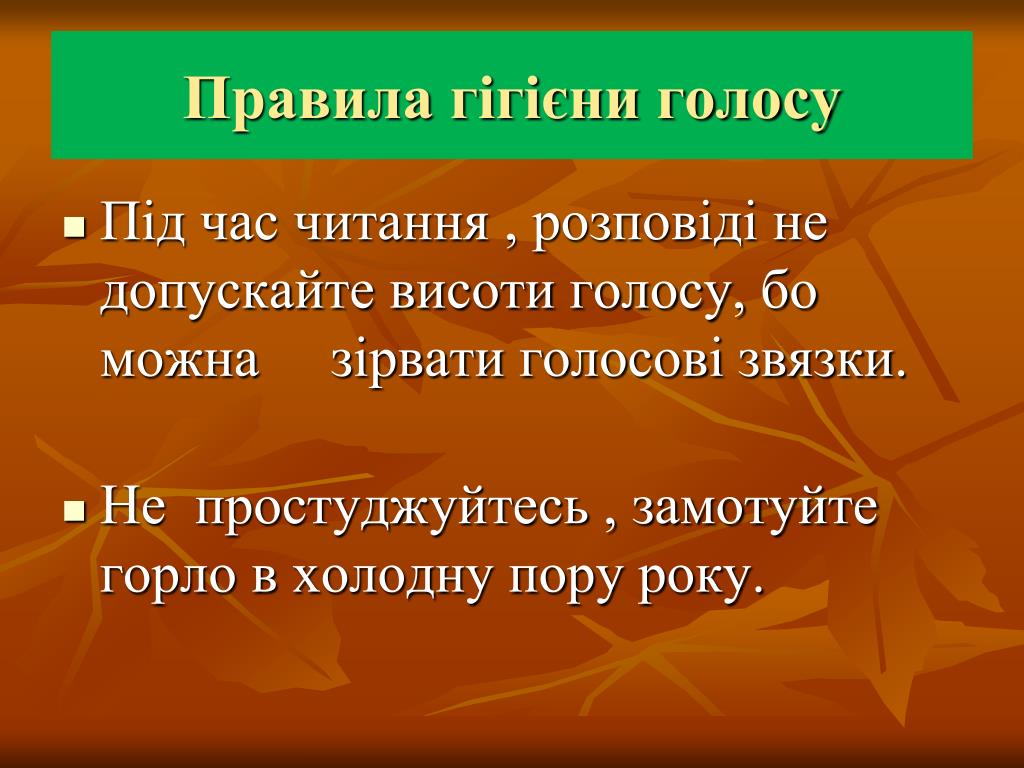 Правила гігієни голосу

Під час читання , розповіді не допускайте висоти голосу, бо можна зірвати голосові звязки.

Не простуджуйтесь , замотуйте горло в холодну пору року.